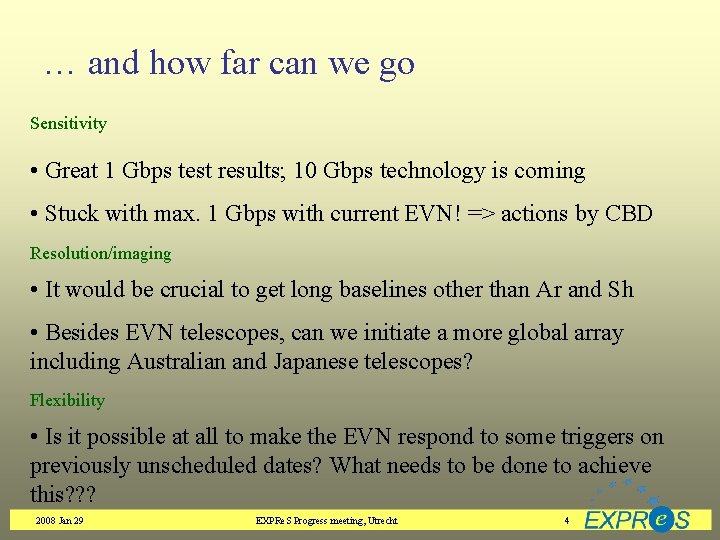 … and how far can we go

Sensitivity

• Great 1 Gbps test results; 10 Gbps technology is coming

• Stuck with max. 1 Gbps with current EVN! => actions by CBD

Resolution/imaging

• It would be crucial to get long baselines other than Ar and Sh

• Besides EVN telescopes, can we initiate a more global array including Australian and Japanese telescopes?

Flexibility

• Is it possible at all to make the EVN respond to some triggers on previously unscheduled dates? What needs to be done to achieve this???

2008 Jan 29

EXPReS Progress meeting, Utrecht

4

EXPReS